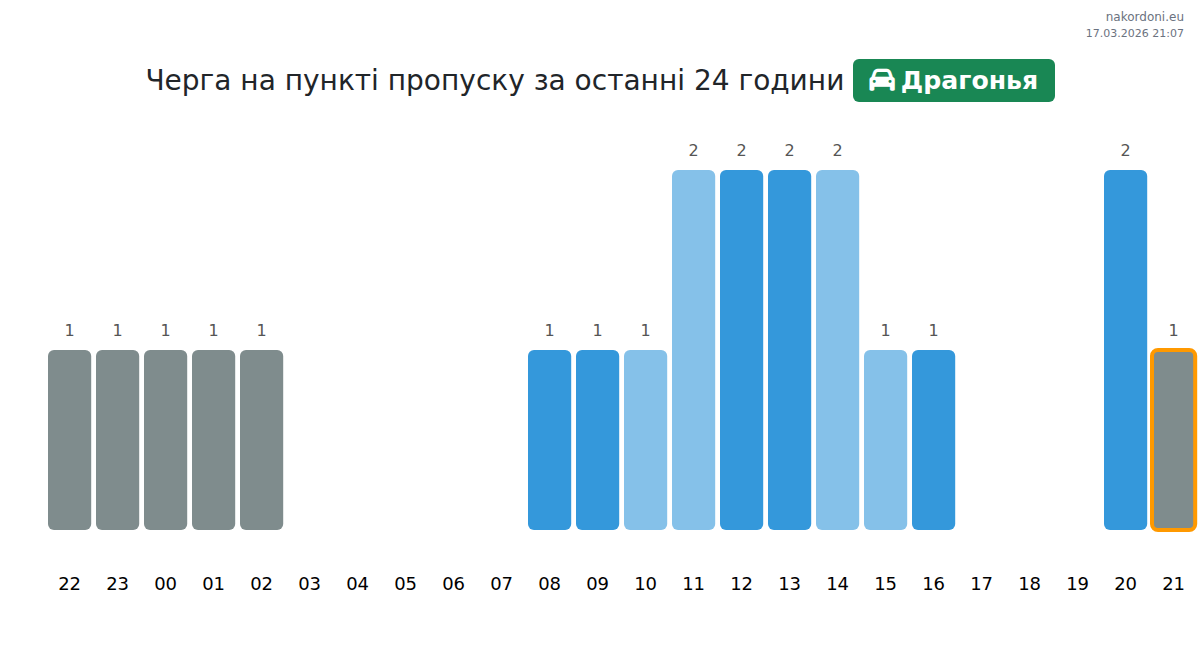 nakordoni.eu
17.03.2026 21:07

Черга на пункті пропуску за останні 24 години Драгонья

1 1 1 1 1 1 1 1 2 2 2 2 1 1 2 1

22 23 00 01 02 03 04 05 06 07 08 09 10 11 12 13 14 15 16 17 18 19 20 21